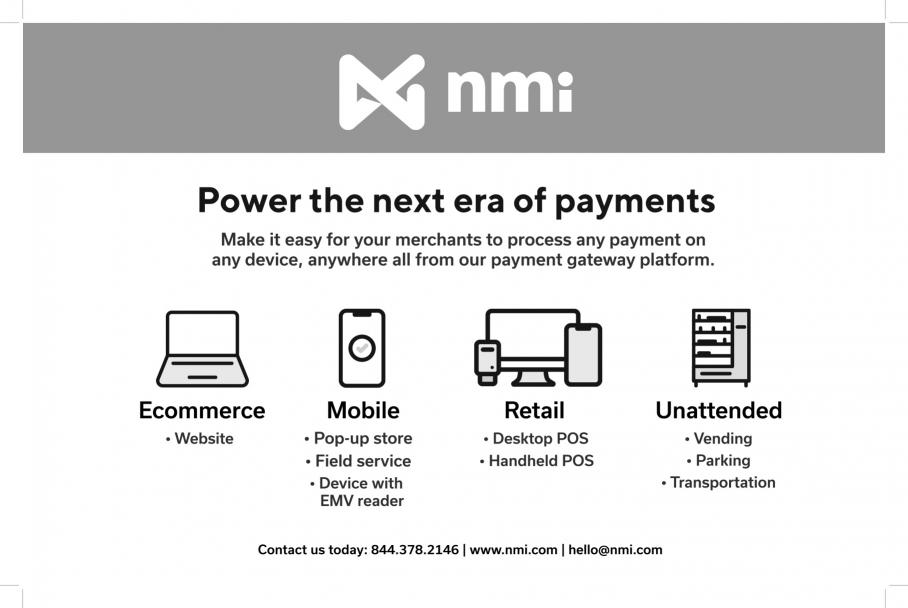 nmi

Power the next era of payments

Make it easy for your merchants to process any payment on any device, anywhere all from our payment gateway platform.

Ecommerce
• Website

Mobile
• Pop-up store
• Field service
• Device with EMV reader

Retail
• Desktop POS
• Handheld POS

Unattended
• Vending
• Parking
• Transportation

Contact us today: 844.378.2146 | www.nmi.com | hello@nmi.com